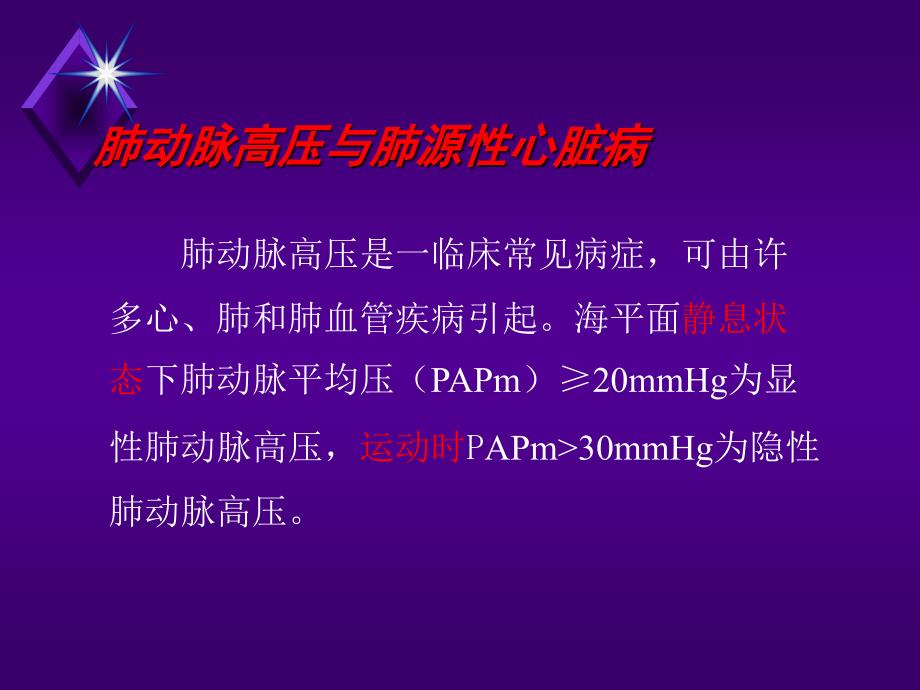 肺动脉高压与肺源性心脏病

肺动脉高压是一临床常见病症，可由许多心、肺和肺血管疾病引起。海平面静息状态下肺动脉平均压（PAPm）≥20mmHg为显性肺动脉高压，运动时PAPm>30mmHg为隐性肺动脉高压。